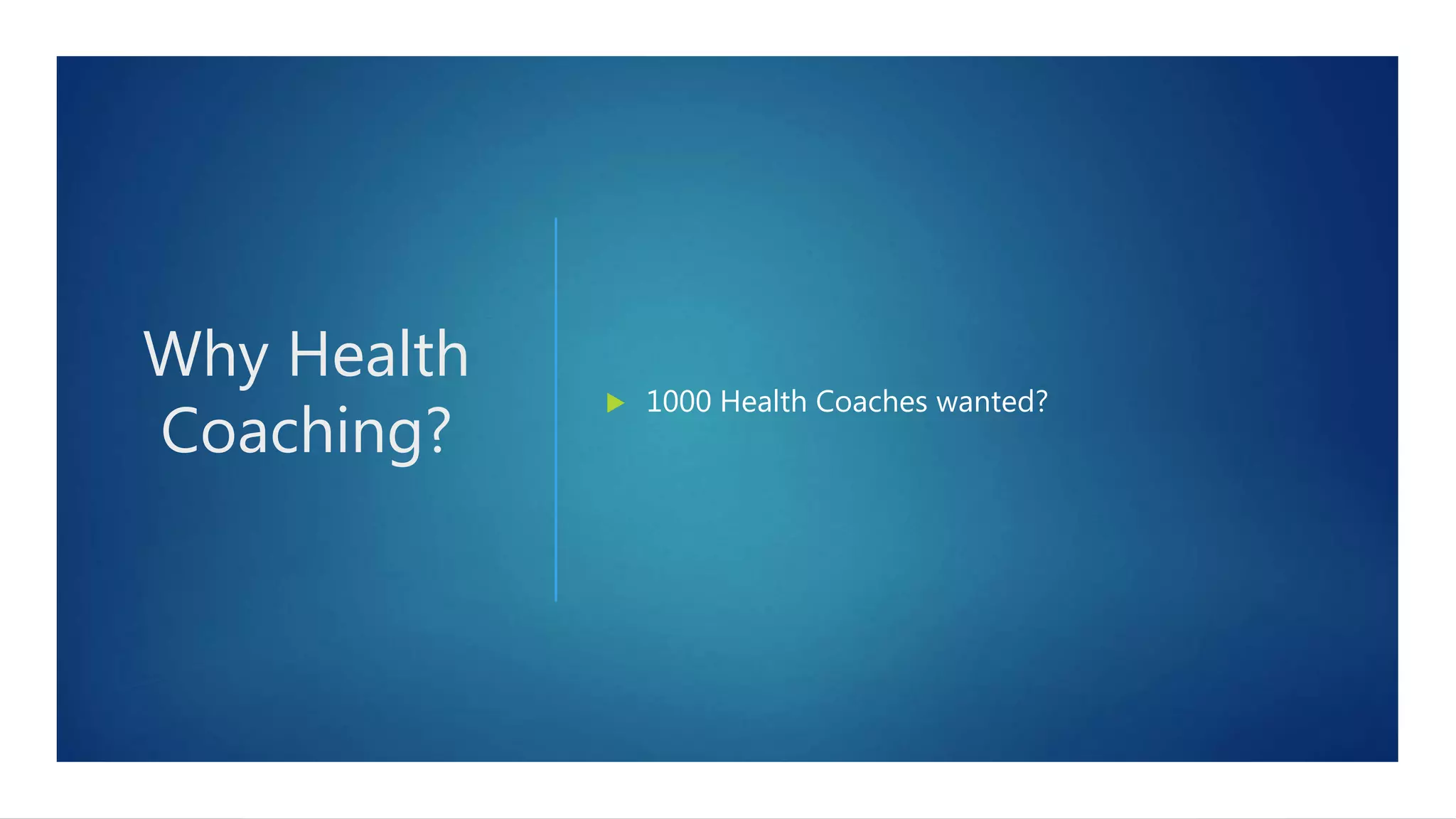 Why Health Coaching?

1000 Health Coaches wanted?